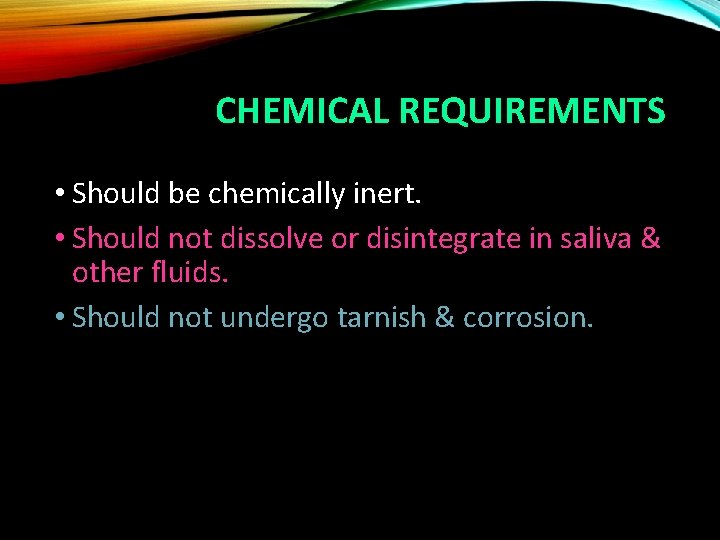 CHEMICAL REQUIREMENTS

• Should be chemically inert.

• Should not dissolve or disintegrate in saliva & other fluids.

• Should not undergo tarnish & corrosion.